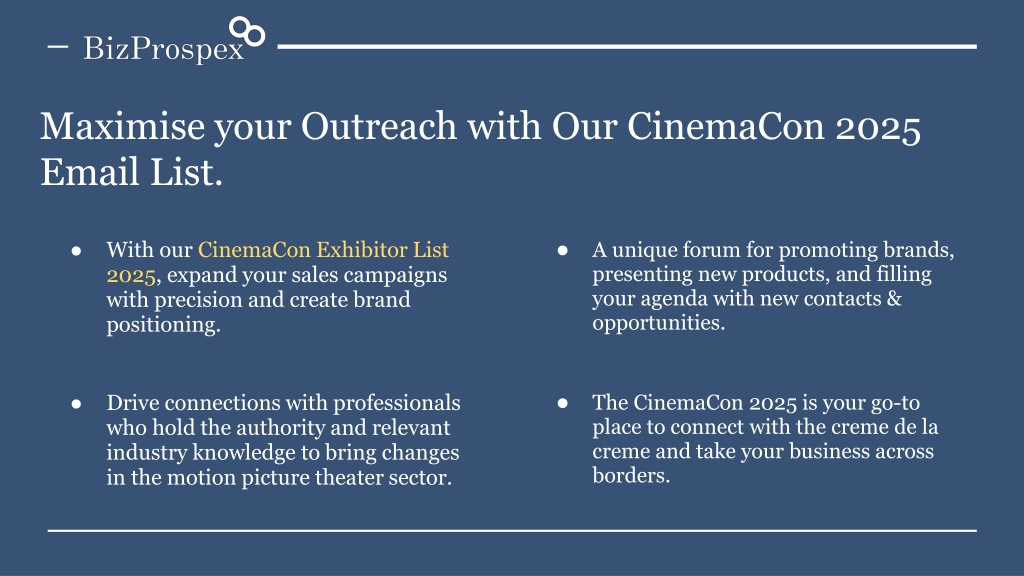 BizProspex

Maximise your Outreach with Our CinemaCon 2025 Email List.

● With our CinemaCon Exhibitor List 2025, expand your sales campaigns with precision and create brand positioning.

● Drive connections with professionals who hold the authority and relevant industry knowledge to bring changes in the motion picture theater sector.

● A unique forum for promoting brands, presenting new products, and filling your agenda with new contacts & opportunities.

● The CinemaCon 2025 is your go-to place to connect with the creme de la creme and take your business across borders.